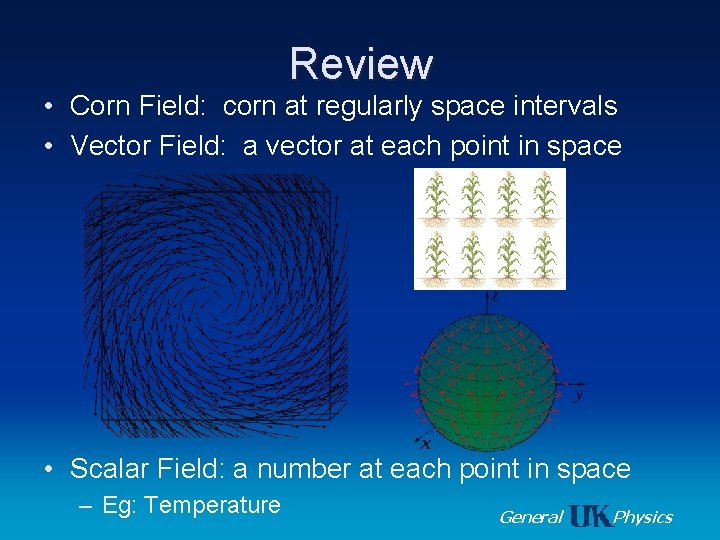 Review

• Corn Field: corn at regularly space intervals
• Vector Field: a vector at each point in space

z

y

x

• Scalar Field: a number at each point in space
– Eg: Temperature

General UK Physics